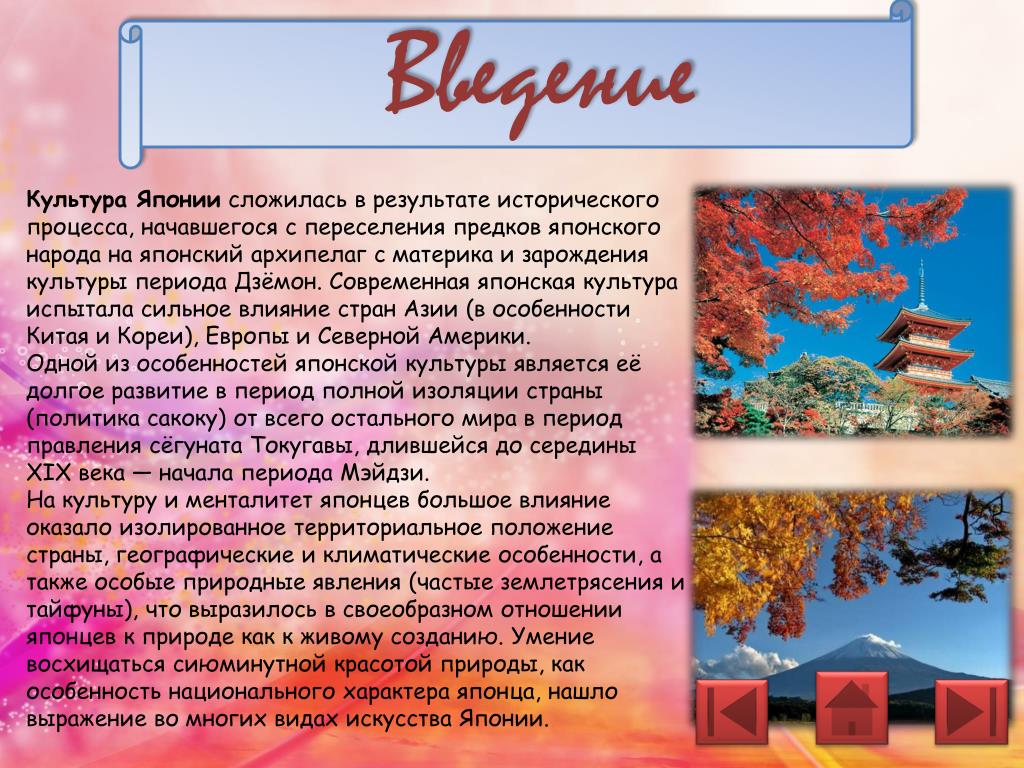 Введение

Культура Японии сложилась в результате исторического процесса, начавшегося с переселения предков японского народа на японский архипелаг с материка и зарождения культуры периода Дзёмон. Современная японская культура испытала сильное влияние стран Азии (в особенности Китая и Кореи), Европы и Северной Америки.
Одной из особенностей японской культуры является её долгое развитие в период полной изоляции страны (политика сакоку) от всего остального мира в период правления сёгуната Токугавы, длившейся до середины XIX века — начала периода Мэйдзи.
На культуру и менталитет японцев большое влияние оказало изолированное территориальное положение страны, географические и климатические особенности, а также особые природные явления (частые землетрясения и тайфуны), что выразилось в своеобразном отношении японцев к природе как к живому созданию. Умение восхищаться сиюминутной красотой природы, как особенность национального характера японца, нашло выражение во многих видах искусства Японии.